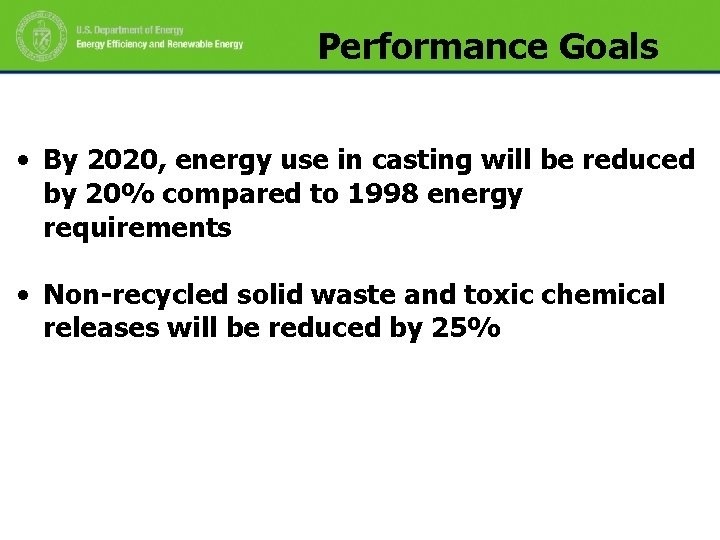 U.S. Department of Energy
Energy Efficiency and Renewable Energy

Performance Goals

• By 2020, energy use in casting will be reduced by 20% compared to 1998 energy requirements

• Non-recycled solid waste and toxic chemical releases will be reduced by 25%